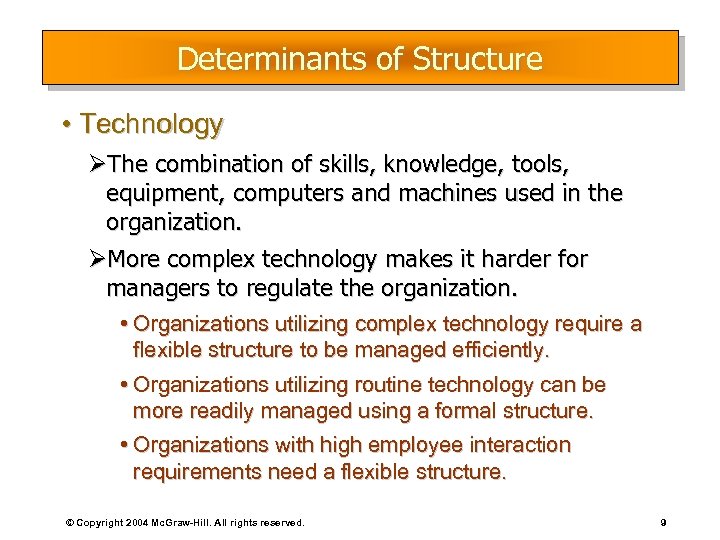 Determinants of Structure

• Technology

➢The combination of skills, knowledge, tools, equipment, computers and machines used in the organization.

➢More complex technology makes it harder for managers to regulate the organization.

• Organizations utilizing complex technology require a flexible structure to be managed efficiently.

• Organizations utilizing routine technology can be more readily managed using a formal structure.

• Organizations with high employee interaction requirements need a flexible structure.

© Copyright 2004 McGraw-Hill. All rights reserved.

9